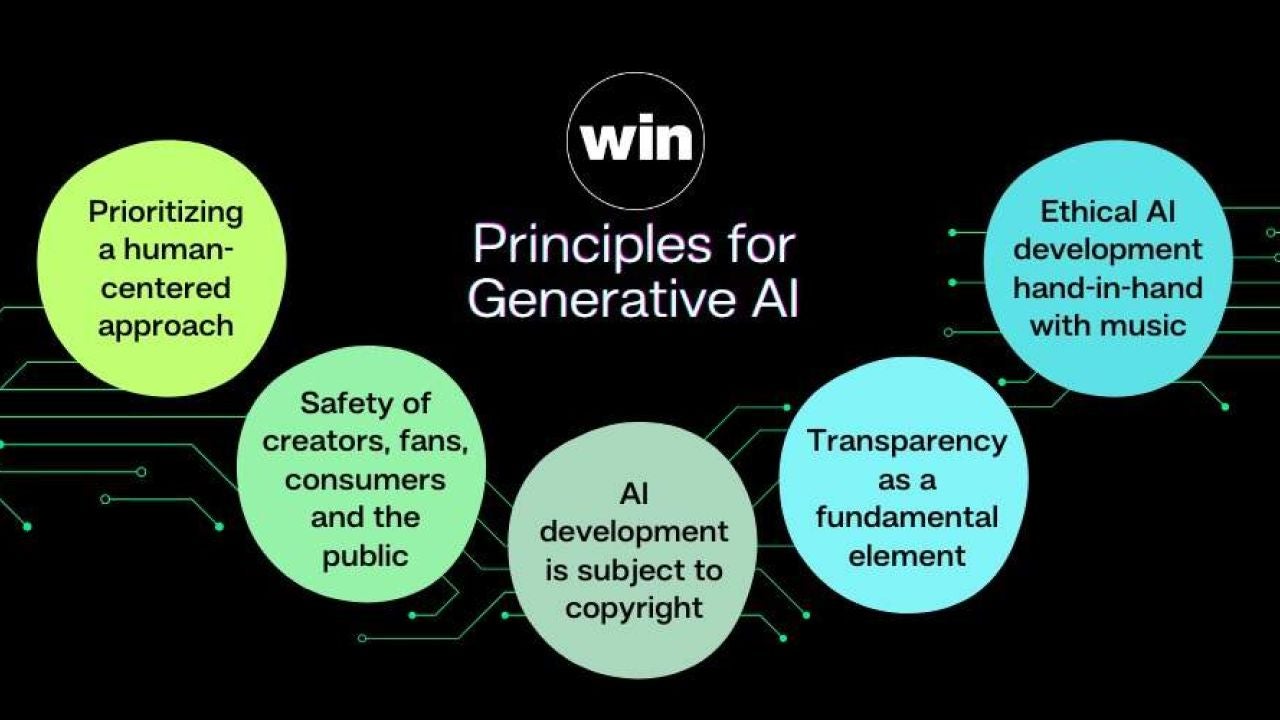 win

Principles for Generative AI

Prioritizing a human-centered approach

Safety of creators, fans, consumers and the public

AI development is subject to copyright

Transparency as a fundamental element

Ethical AI development hand-in-hand with music